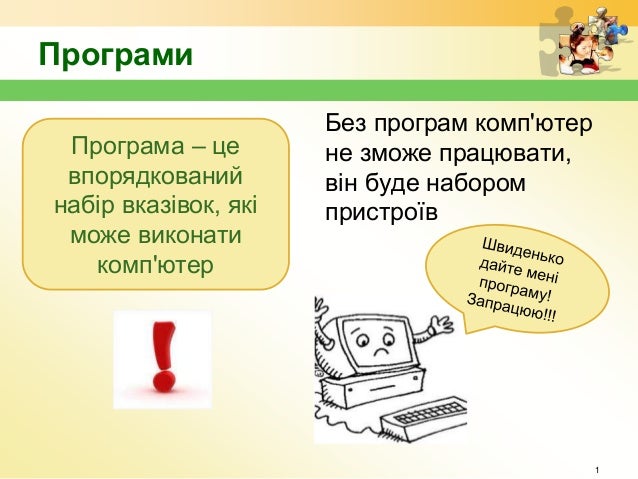 Програми

Програма – це впорядкований набір вказівок, які може виконати комп'ютер

Без програм комп'ютер не зможе працювати, він буде набором пристроїв

Швиденько дайте мені програму! Запрацюю!!!

1